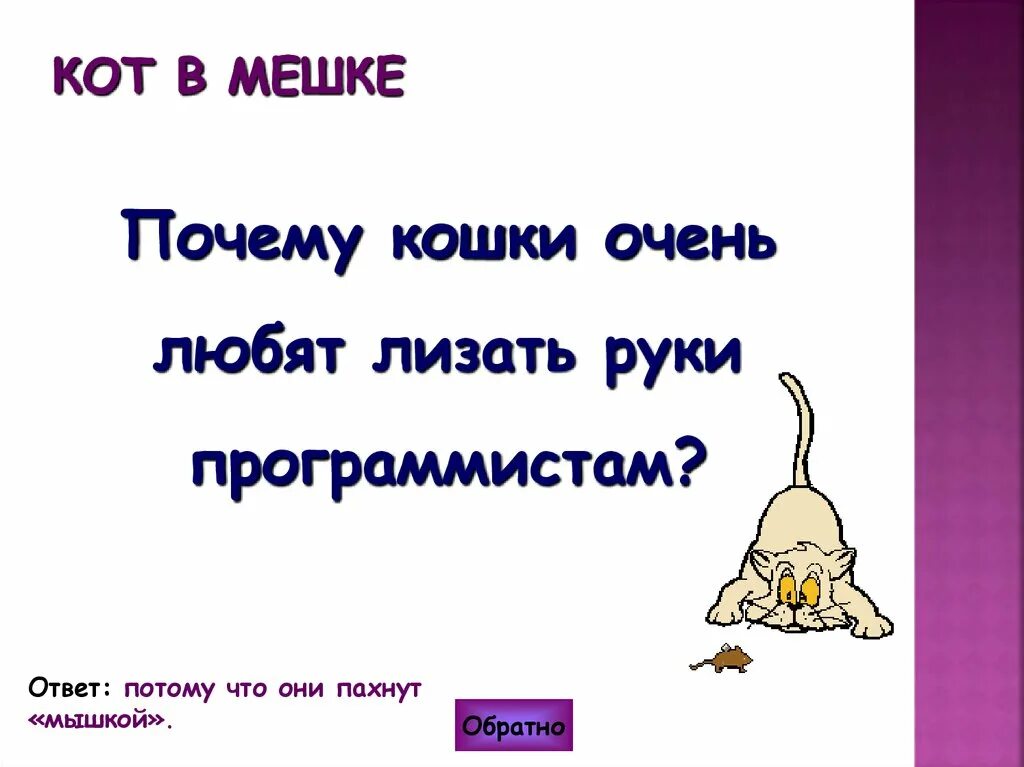 КОТ В МЕШКЕ

Почему кошки очень любят лизать руки программистам?

Ответ: потому что они пахнут «мышкой».

Обратно